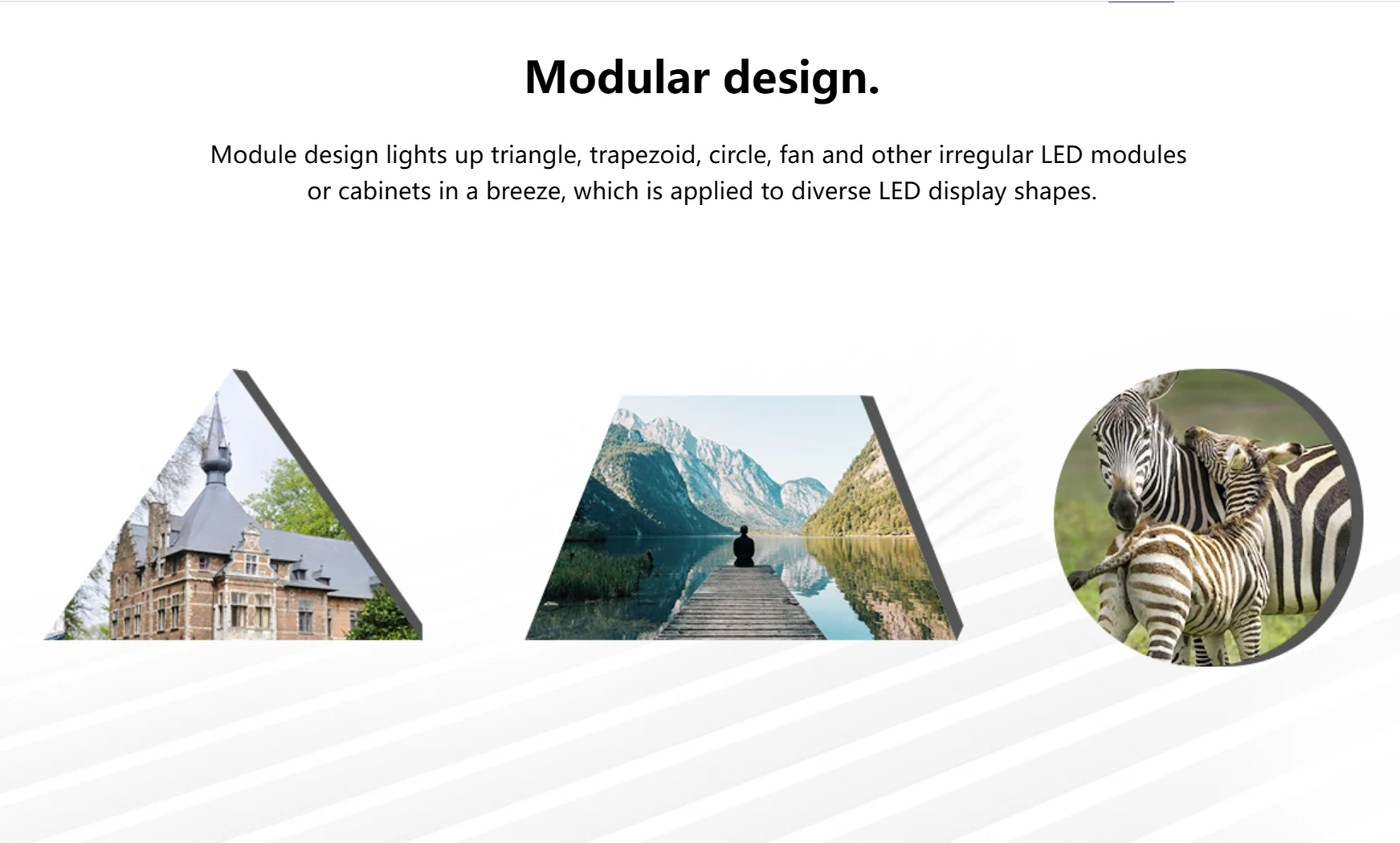 Modular design.

Module design lights up triangle, trapezoid, circle, fan and other irregular LED modules or cabinets in a breeze, which is applied to diverse LED display shapes.